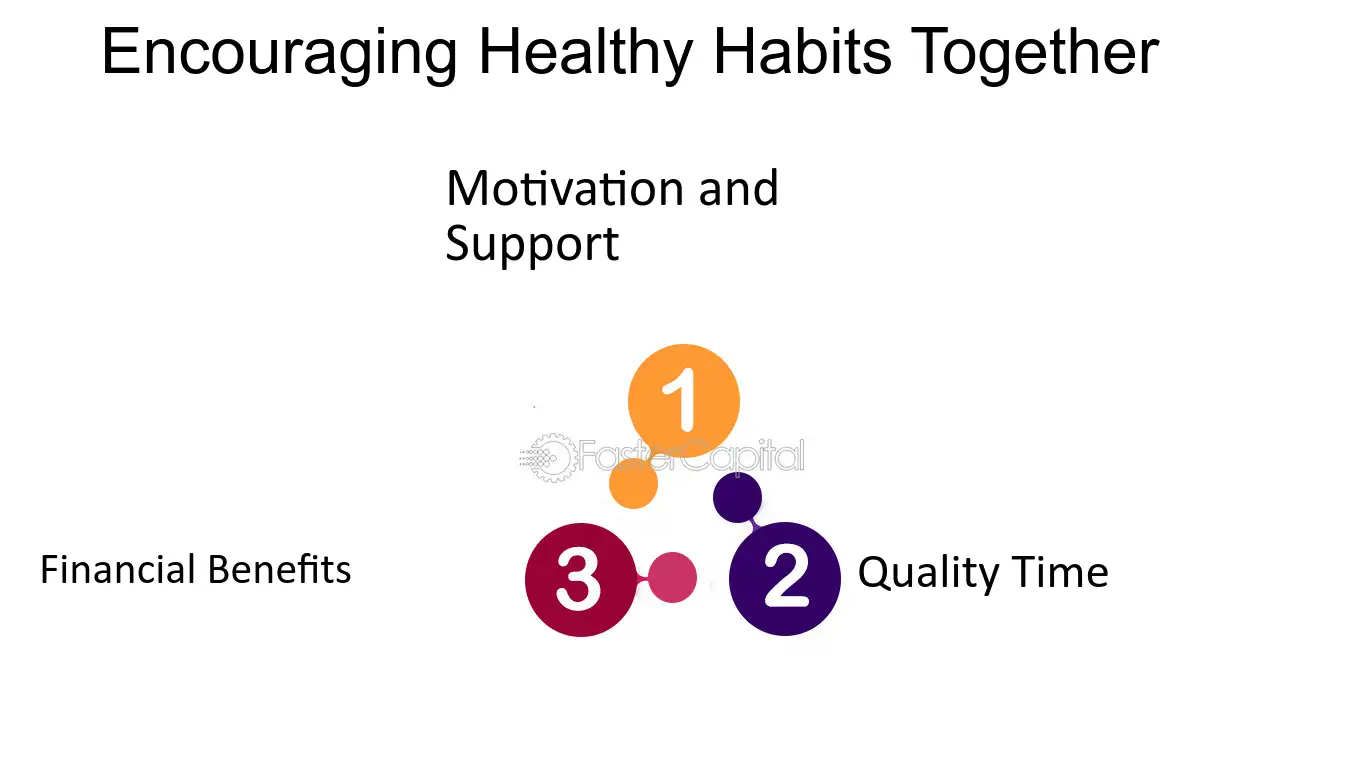 Encouraging Healthy Habits Together

Motivation and Support

1

Financial Benefits

3

2

Quality Time

FasterCapital